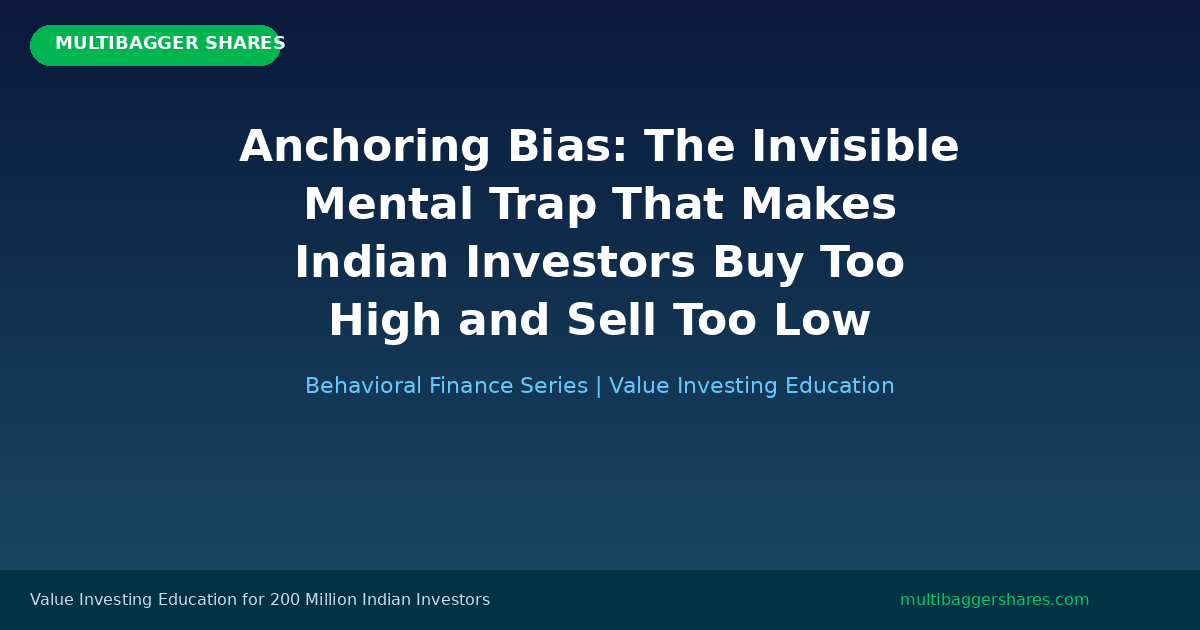 MULTIBAGGER SHARES

Anchoring Bias: The Invisible Mental Trap That Makes Indian Investors Buy Too High and Sell Too Low

Behavioral Finance Series | Value Investing Education

Value Investing Education for 200 Million Indian Investors

multibaggershares.com